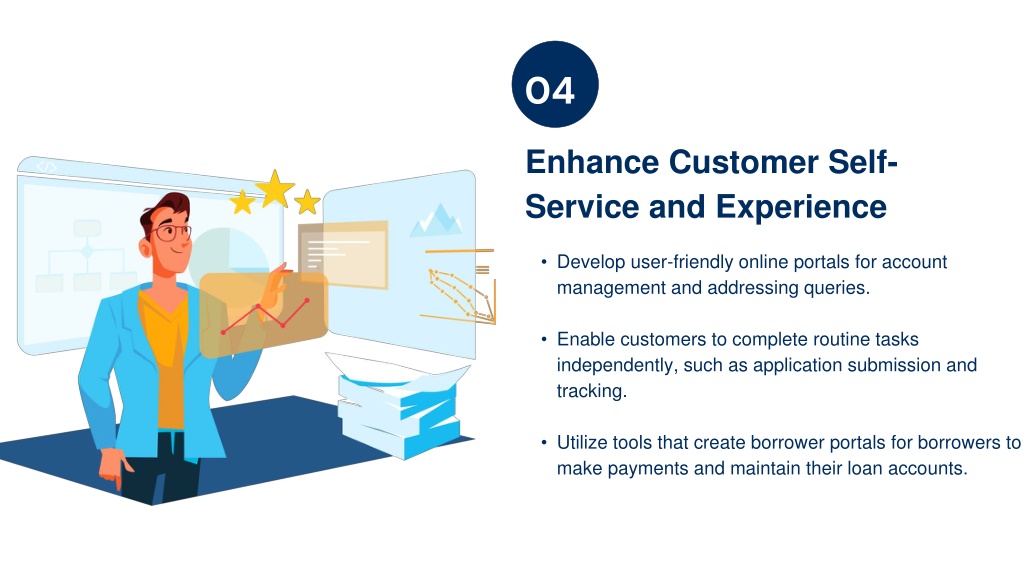 04

Enhance Customer Self-Service and Experience

• Develop user-friendly online portals for account management and addressing queries.

• Enable customers to complete routine tasks independently, such as application submission and tracking.

• Utilize tools that create borrower portals for borrowers to make payments and maintain their loan accounts.